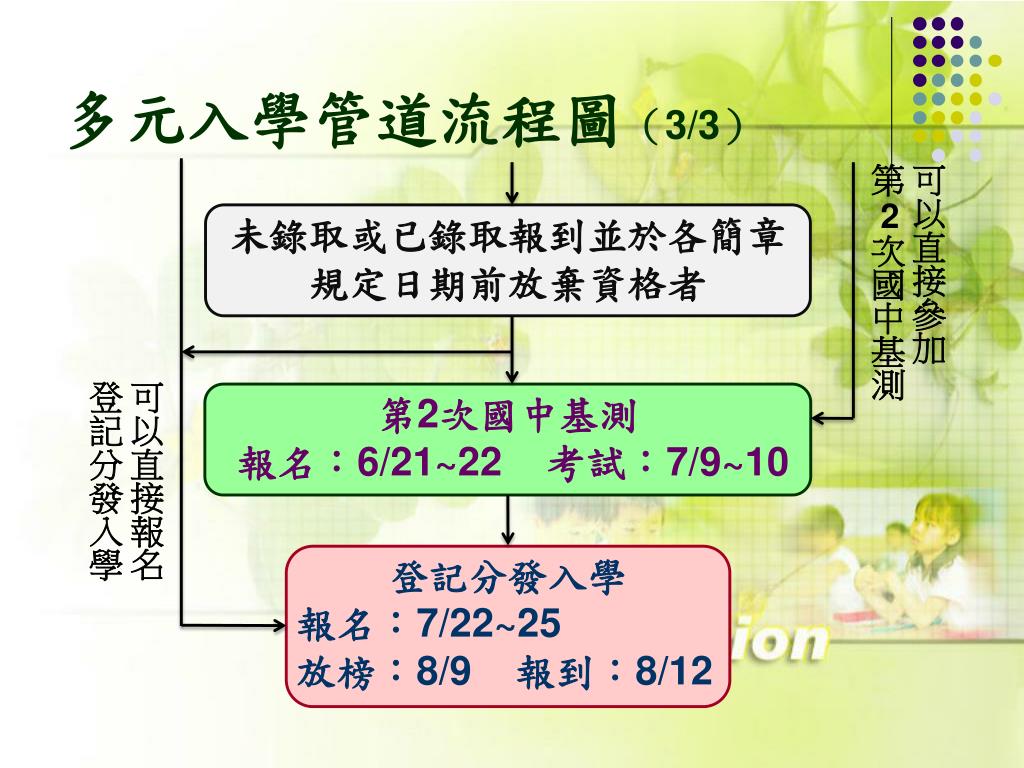 多元入學管道流程圖（3/3）

未錄取或已錄取報到並於各簡章規定日期前放棄資格者

可以直接參加第2次國中基測

可以直接報名登記分發入學

第2次國中基測
報名：6/21~22　考試：7/9~10

登記分發入學
報名：7/22~25
放榜：8/9　報到：8/12

ion